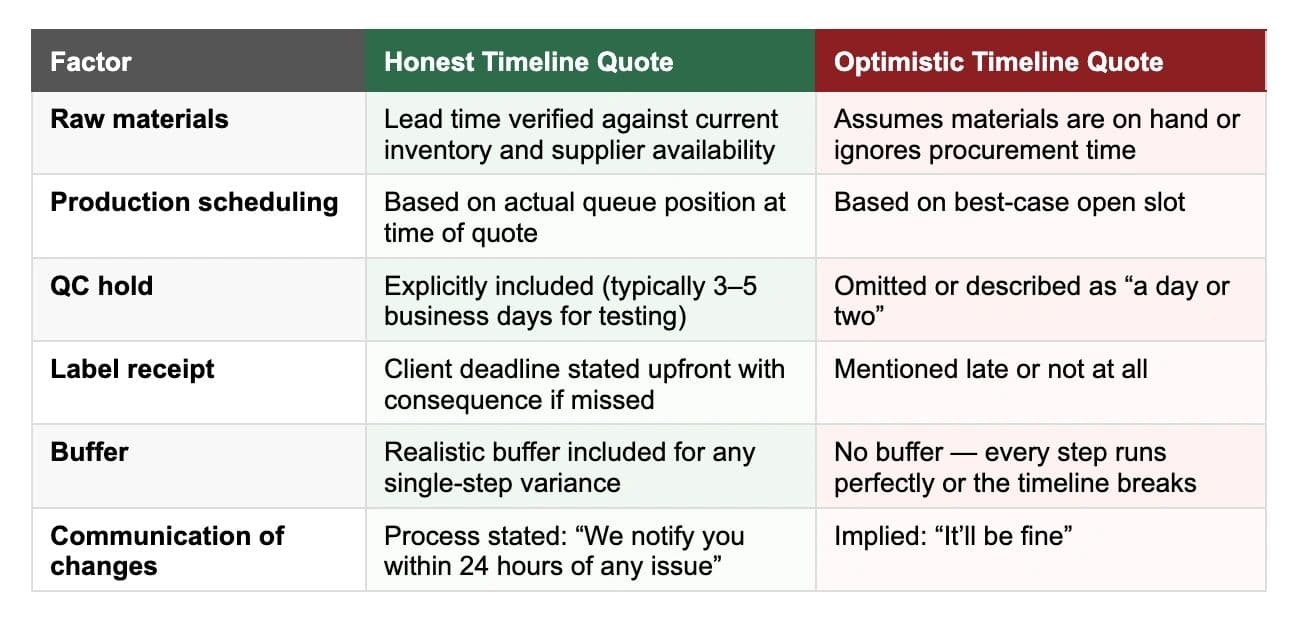 | Factor | Honest Timeline Quote | Optimistic Timeline Quote |
|---|---|---|
| Raw materials | Lead time verified against current inventory and supplier availability | Assumes materials are on hand or ignores procurement time |
| Production scheduling | Based on actual queue position at time of quote | Based on best-case open slot |
| QC hold | Explicitly included (typically 3–5 business days for testing) | Omitted or described as “a day or two” |
| Label receipt | Client deadline stated upfront with consequence if missed | Mentioned late or not at all |
| Buffer | Realistic buffer included for any single-step variance | No buffer — every step runs perfectly or the timeline breaks |
| Communication of changes | Process stated: “We notify you within 24 hours of any issue” | Implied: “It’ll be fine” |